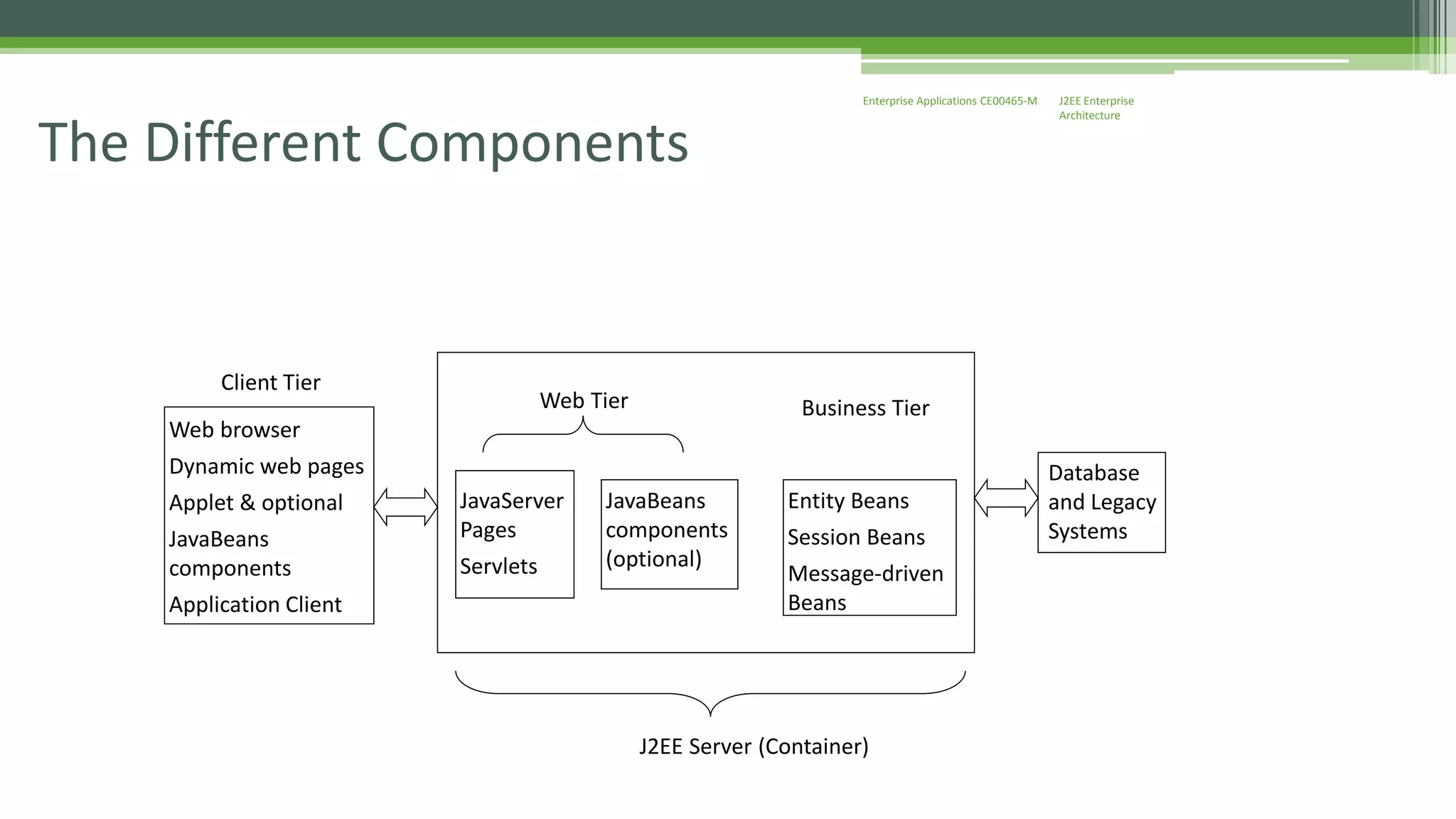 Enterprise Applications CE00465-M

J2EE Enterprise Architecture

The Different Components

Client Tier

Web browser
Dynamic web pages
Applet & optional
JavaBeans components
Application Client

Web Tier

JavaServer Pages
Servlets

JavaBeans components (optional)

Business Tier

Entity Beans
Session Beans
Message-driven Beans

Database and Legacy Systems

J2EE Server (Container)